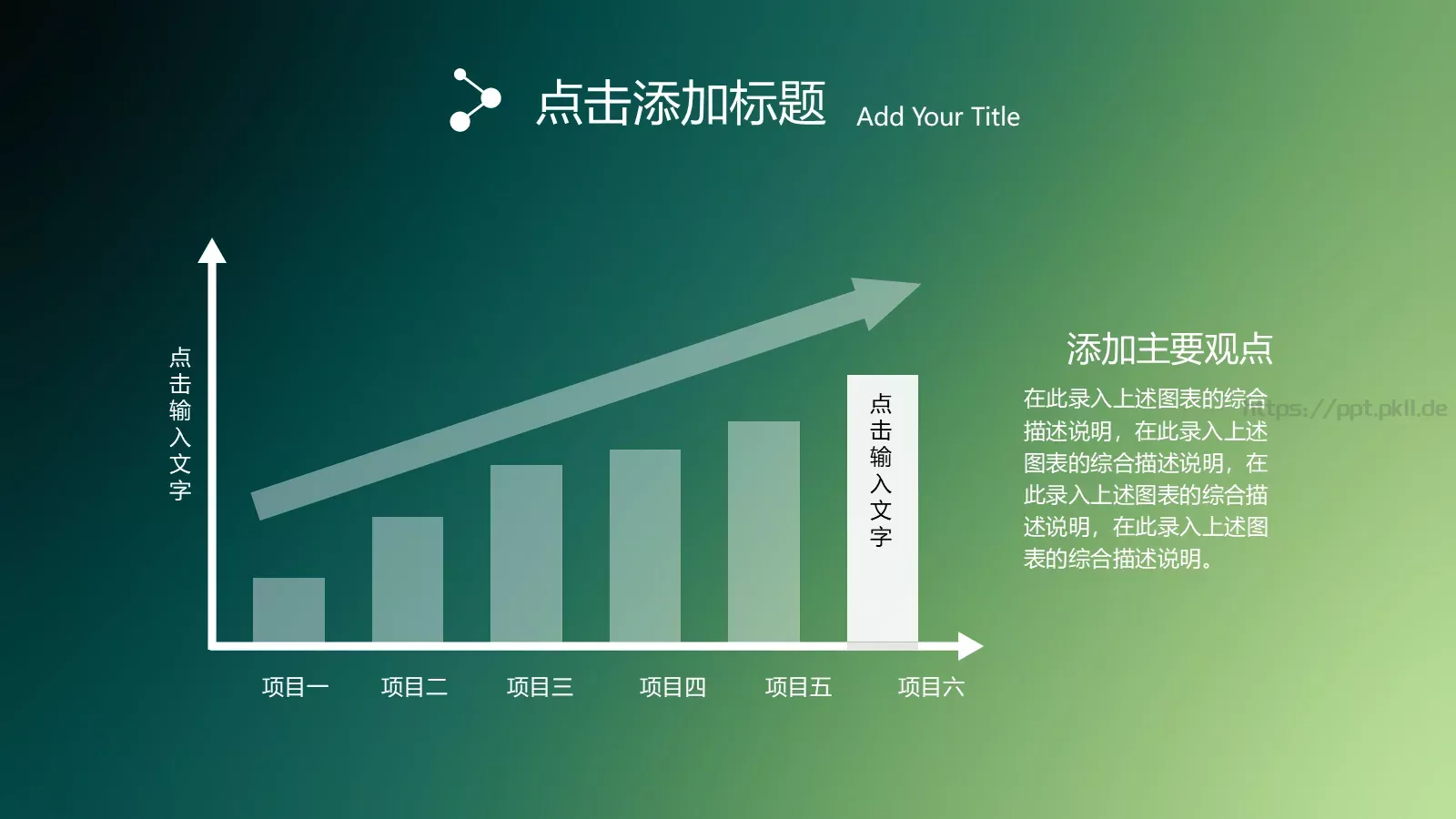 点击添加标题 Add Your Title

点击输入文字

点击输入文字

项目一 项目二 项目三 项目四 项目五 项目六

添加主要观点

在此录入上述图表的综合描述说明，在此录入上述图表的综合描述说明，在此录入上述图表的综合描述说明，在此录入上述图表的综合描述说明。

https://ppt.pkll.de